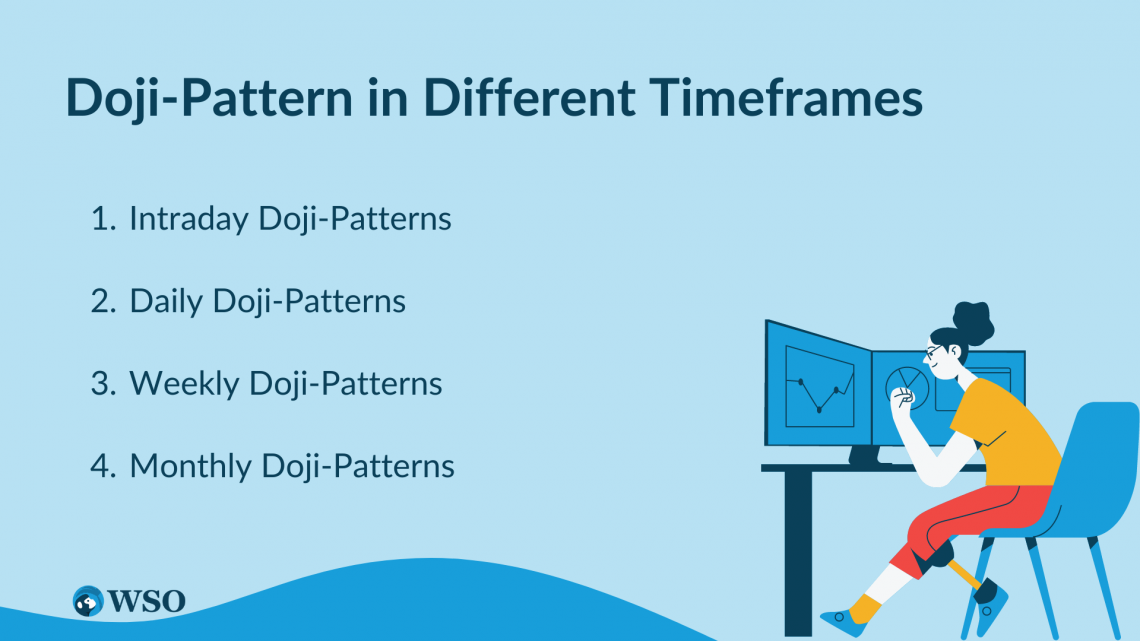 Doji-Pattern in Different Timeframes

1. Intraday Doji-Patterns

2. Daily Doji-Patterns

3. Weekly Doji-Patterns

4. Monthly Doji-Patterns

WSO